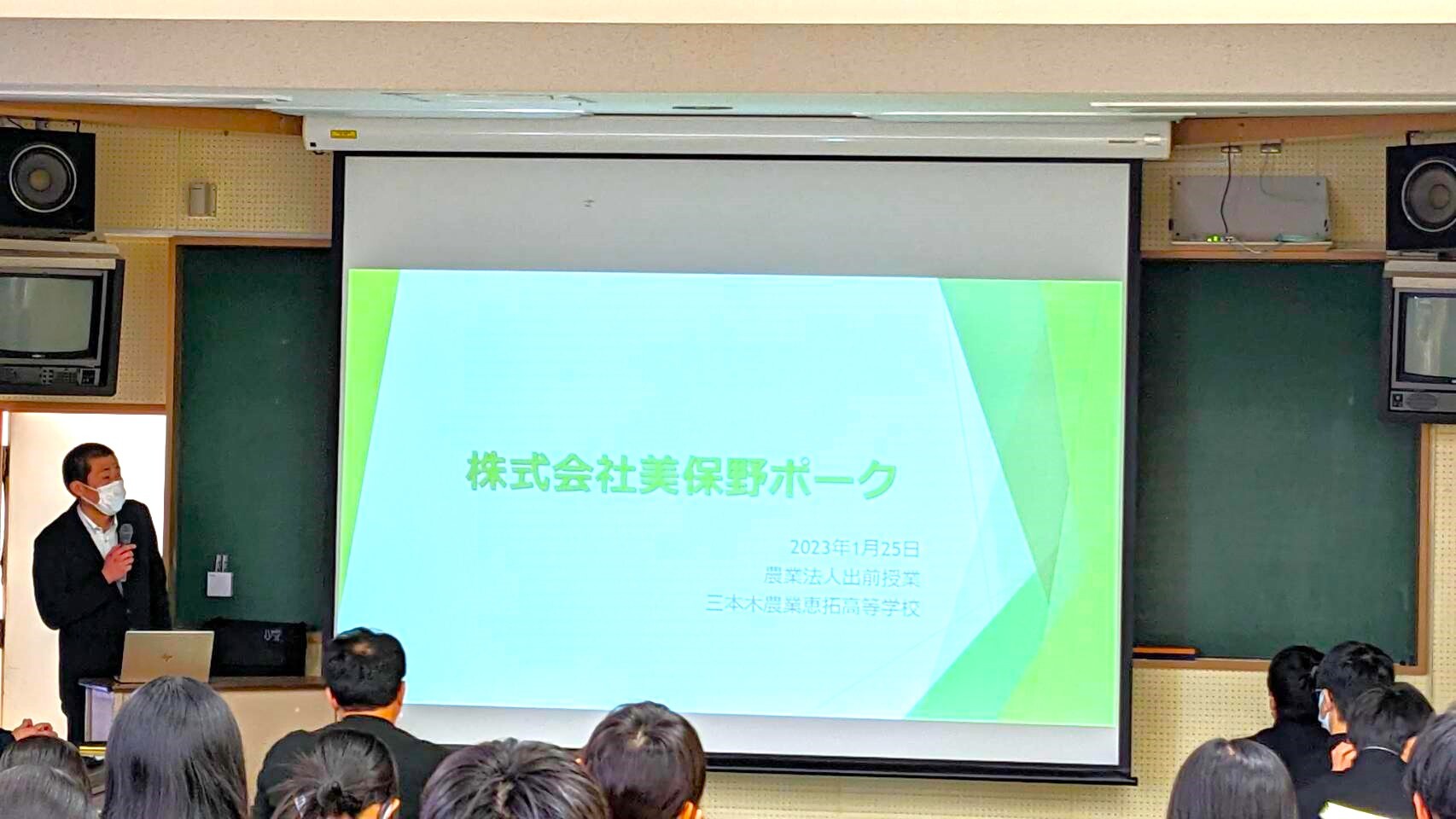 株式会社美保野ポーク

2023年1月25日
農業法人出前授業
三本木農業恵拓高等学校